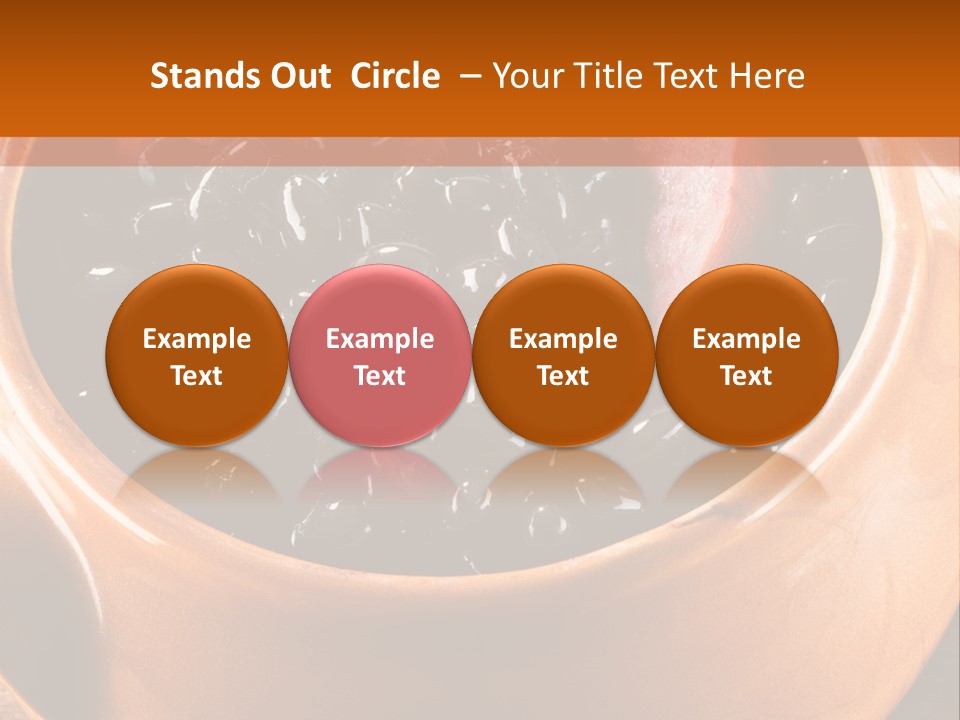 Stands Out Circle – Your Title Text Here

Example Text

Example Text

Example Text

Example Text